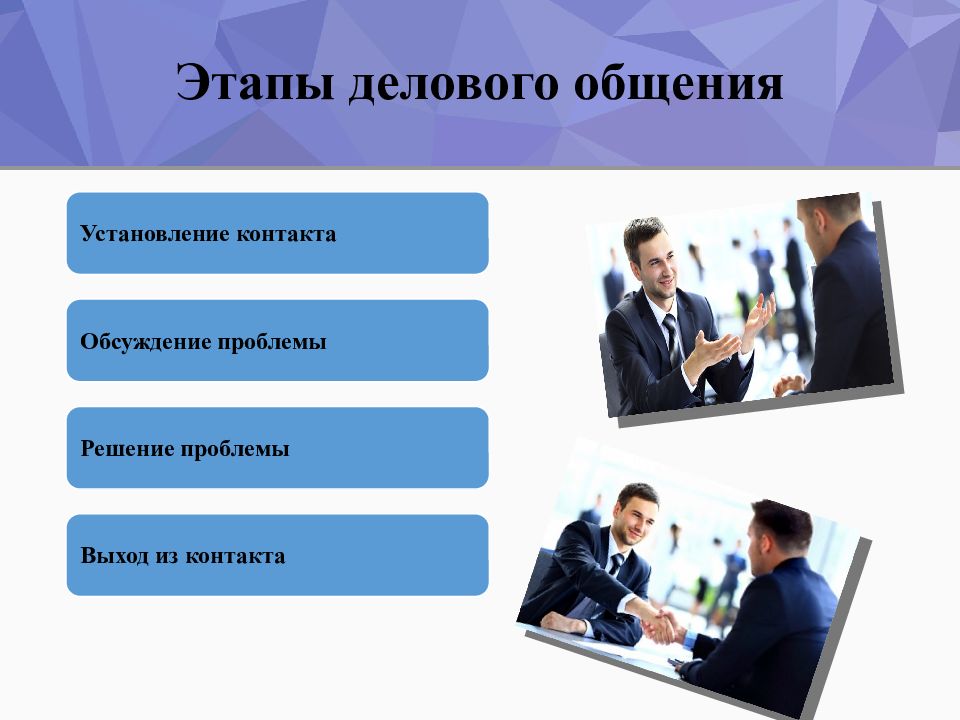 Этапы делового общения

Установление контакта

Обсуждение проблемы

Решение проблемы

Выход из контакта